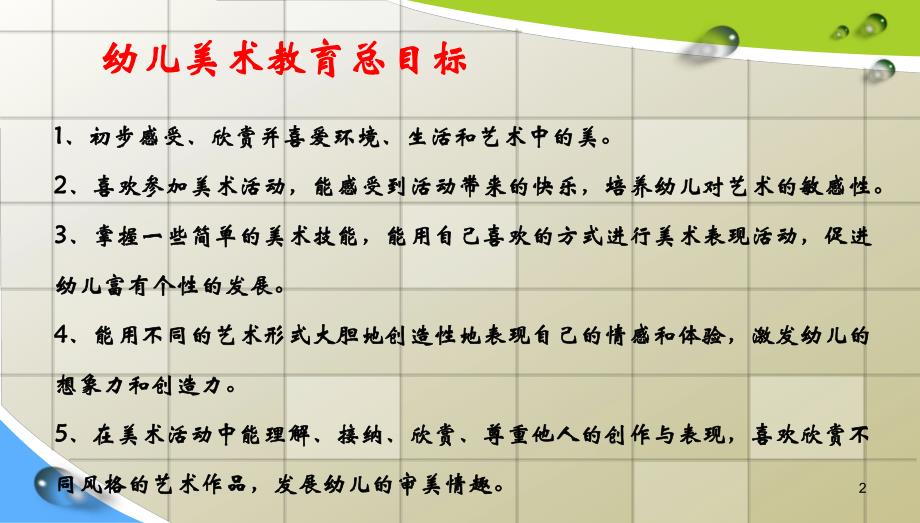 幼儿美术教育总目标

1、初步感受、欣赏并喜爱环境、生活和艺术中的美。

2、喜欢参加美术活动，能感受到活动带来的快乐，培养幼儿对艺术的敏感性。

3、掌握一些简单的美术技能，能用自己喜欢的方式进行美术表现活动，促进幼儿富有个性的发展。

4、能用不同的艺术形式大胆地创造性地表现自己的情感和体验，激发幼儿的想象力和创造力。

5、在美术活动中能理解、接纳、欣赏、尊重他人的创作与表现，喜欢欣赏不同风格的艺术作品，发展幼儿的审美情趣。

2